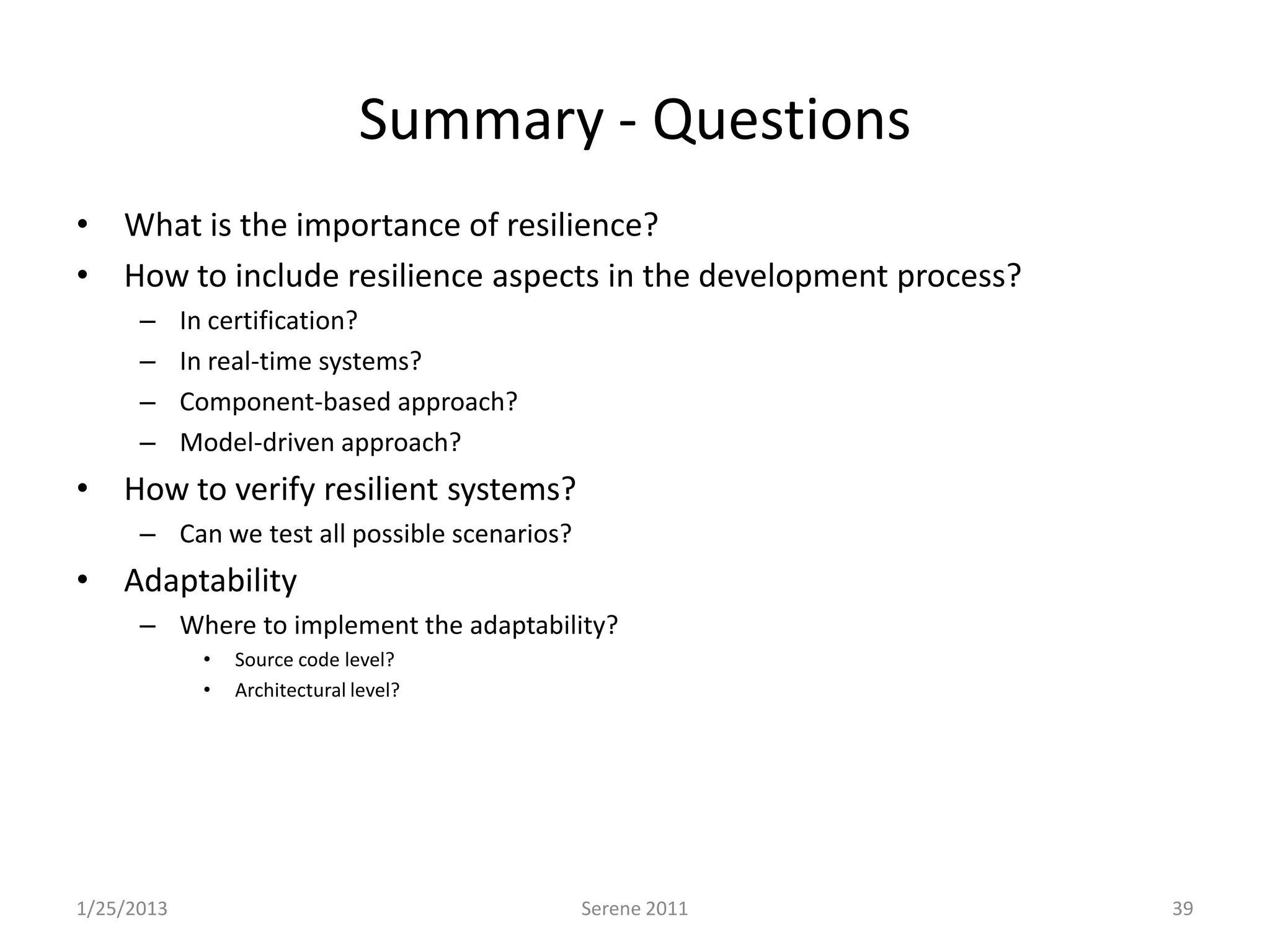 Summary - Questions

• What is the importance of resilience?
• How to include resilience aspects in the development process?
  – In certification?
  – In real-time systems?
  – Component-based approach?
  – Model-driven approach?
• How to verify resilient systems?
  – Can we test all possible scenarios?
• Adaptability
  – Where to implement the adaptability?
    • Source code level?
    • Architectural level?

1/25/2013

Serene 2011

39